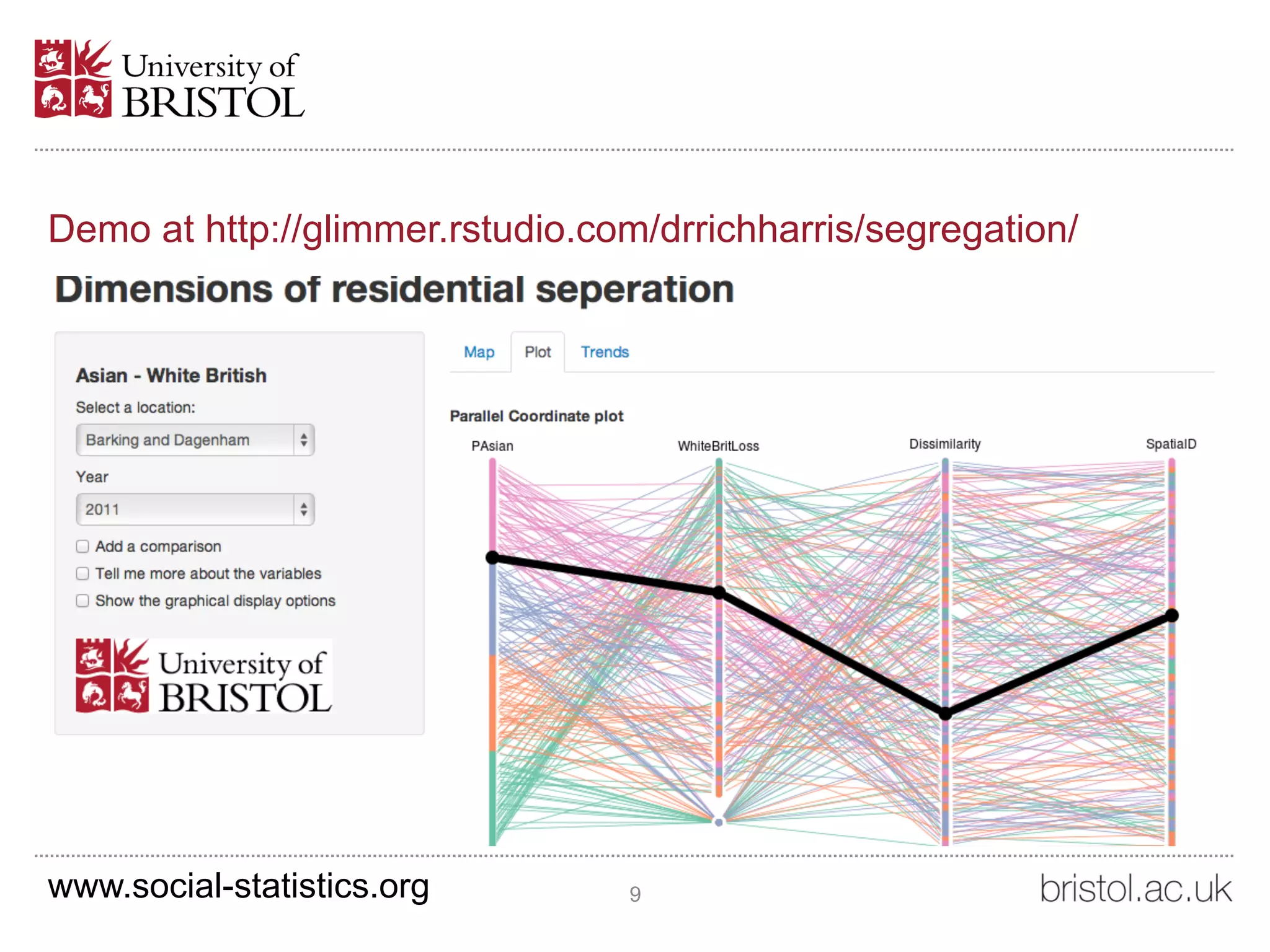 University of BRISTOL

Demo at http://glimmer.rstudio.com/drrichharris/segregation/

Dimensions of residential seperation

Asian - White British

Select a location:

Barking and Dagenham

Year

2011

Add a comparison

Tell me more about the variables

Show the graphical display options

University of BRISTOL

Map Plot Trends

Parallel Coordinate plot

PAsian WhiteBritLoss Dissimilarity SpatialD

www.social-statistics.org 9 bristol.ac.uk